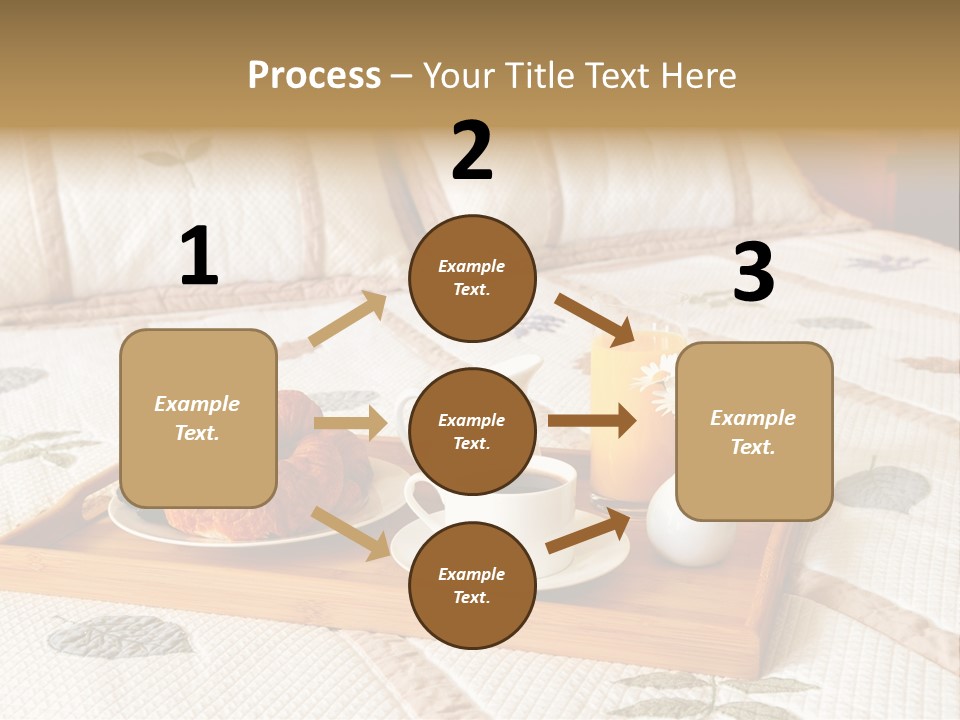 Process – Your Title Text Here

1

Example Text.

2

Example Text.

Example Text.

Example Text.

3

Example Text.